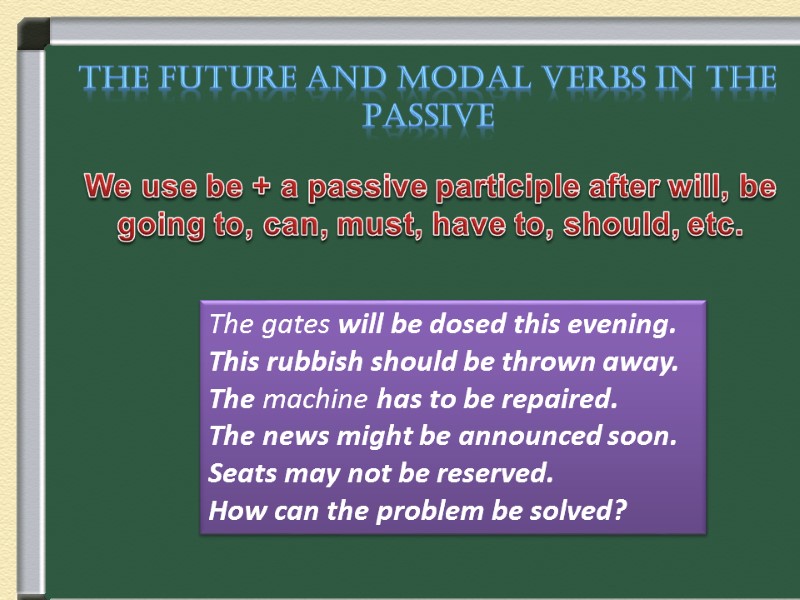 THE FUTURE AND MODAL VERBS IN THE PASSIVE

We use be + a passive participle after will, be going to, can, must, have to, should, etc.

The gates will be dosed this evening.
This rubbish should be thrown away.
The machine has to be repaired.
The news might be announced soon.
Seats may not be reserved.
How can the problem be solved?